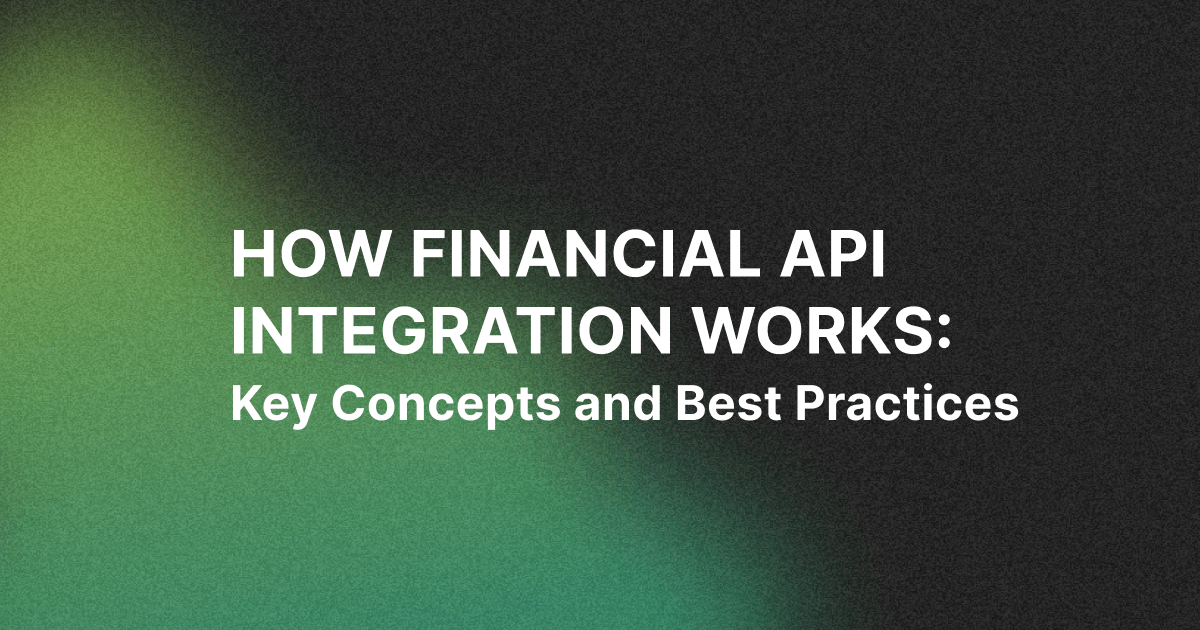 HOW FINANCIAL API INTEGRATION WORKS:
Key Concepts and Best Practices